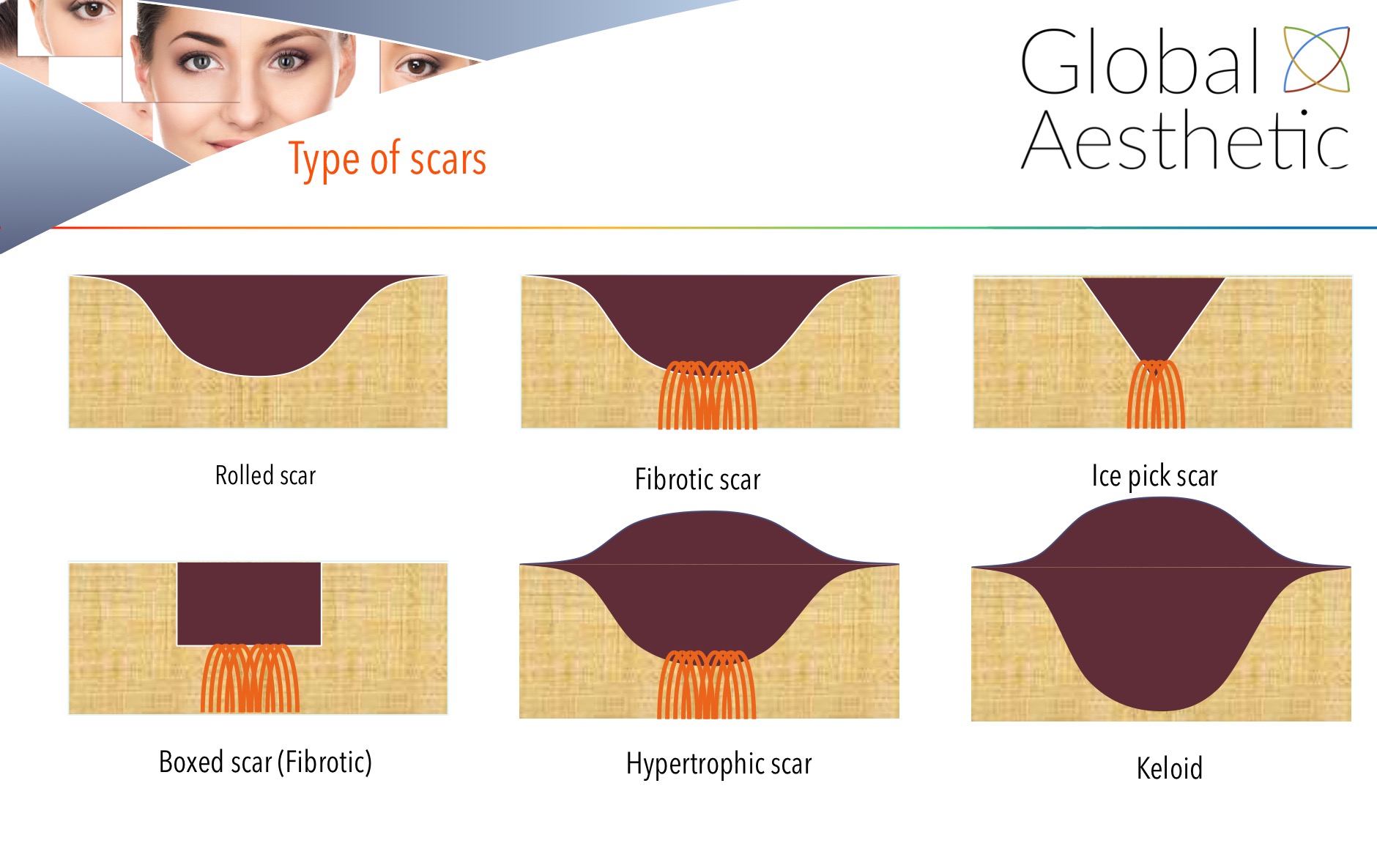 Type of scars

Global Aesthetic

Rolled scar

Fibrotic scar

Ice pick scar

Boxed scar (Fibrotic)

Hypertrophic scar

Keloid